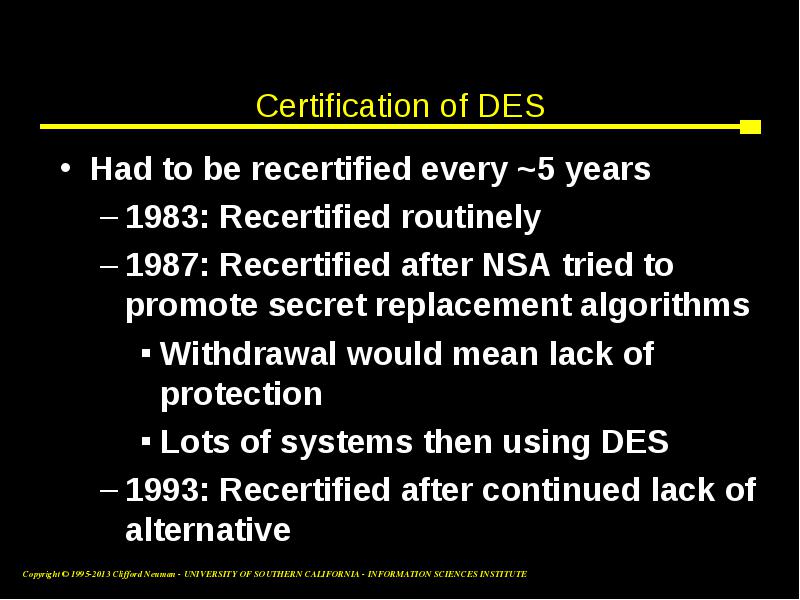 Certification of DES

• Had to be recertified every ~5 years

– 1983: Recertified routinely

– 1987: Recertified after NSA tried to promote secret replacement algorithms

▪ Withdrawal would mean lack of protection

▪ Lots of systems then using DES

– 1993: Recertified after continued lack of alternative

Copyright © 1995-2013 Clifford Neuman - UNIVERSITY OF SOUTHERN CALIFORNIA - INFORMATION SCIENCES INSTITUTE